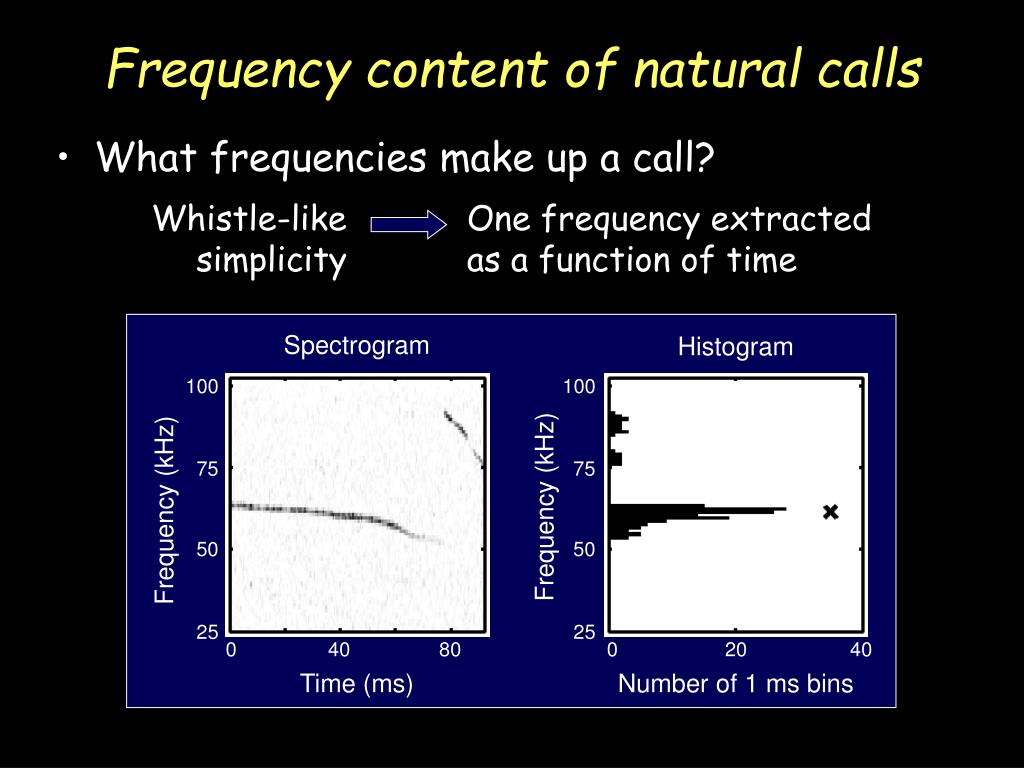 Frequency content of natural calls

• What frequencies make up a call?

Whistle-like simplicity

One frequency extracted as a function of time

Spectrogram

Frequency (kHz)

100
75
50
25

0
40
80

Time (ms)

Histogram

Frequency (kHz)

100
75
50
25

0
20
40

Number of 1 ms bins